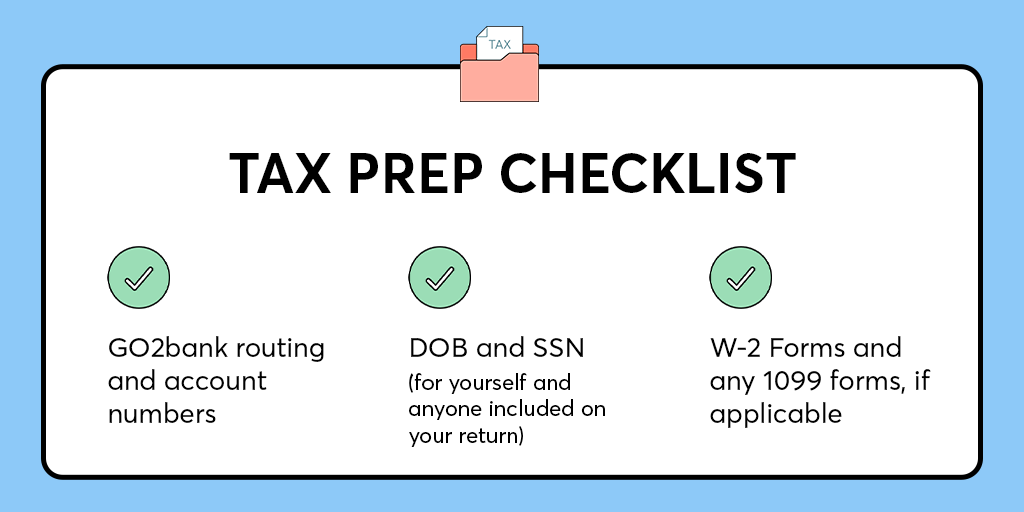 TAX

TAX PREP CHECKLIST

GO2bank routing and account numbers

DOB and SSN
(for yourself and anyone included on your return)

W-2 Forms and any 1099 forms, if applicable